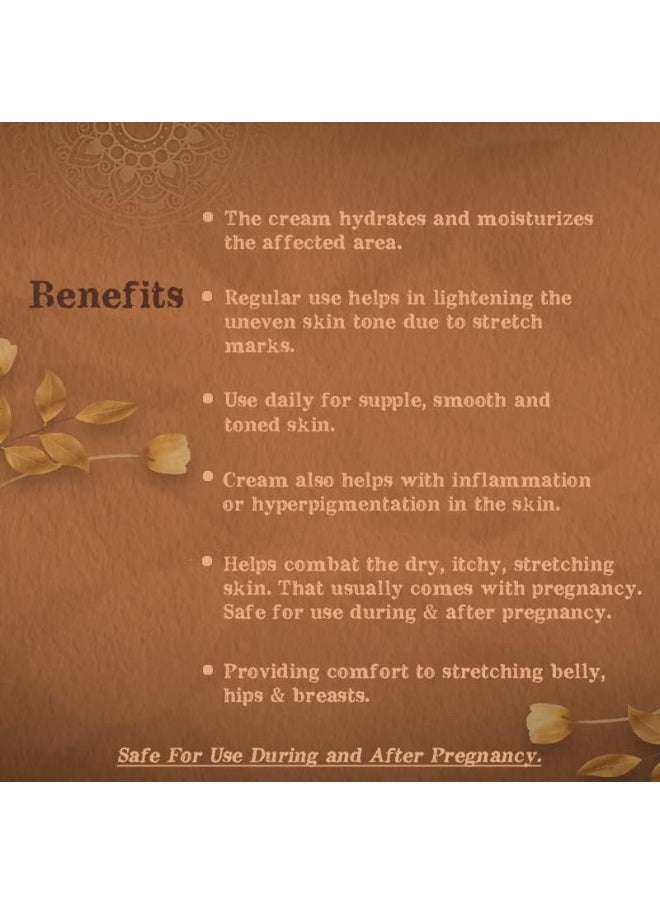 Benefits

• The cream hydrates and moisturizes the affected area.

• Regular use helps in lightening the uneven skin tone due to stretch marks.

• Use daily for supple, smooth and toned skin.

• Cream also helps with inflammation or hyperpigmentation in the skin.

• Helps combat the dry, itchy, stretching skin. That usually comes with pregnancy. Safe for use during & after pregnancy.

• Providing comfort to stretching belly, hips & breasts.

Safe For Use During and After Pregnancy.